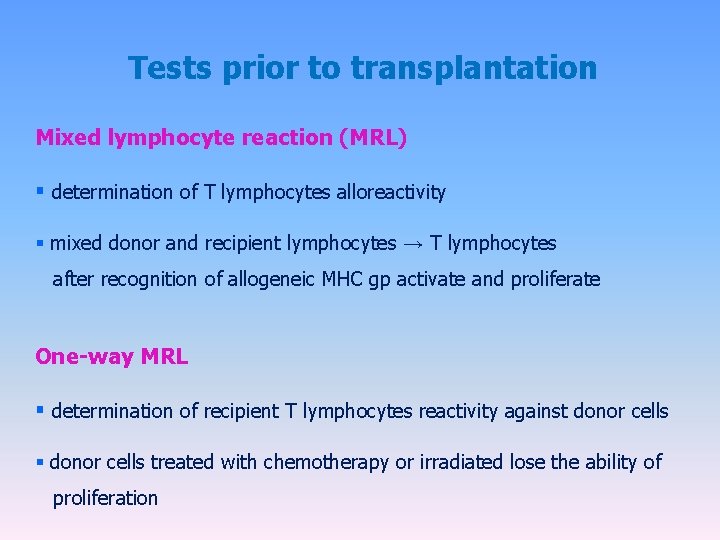 Tests prior to transplantation

Mixed lymphocyte reaction (MRL)

▪ determination of T lymphocytes alloreactivity

▪ mixed donor and recipient lymphocytes → T lymphocytes after recognition of allogeneic MHC gp activate and proliferate

One-way MRL

▪ determination of recipient T lymphocytes reactivity against donor cells

▪ donor cells treated with chemotherapy or irradiated lose the ability of proliferation